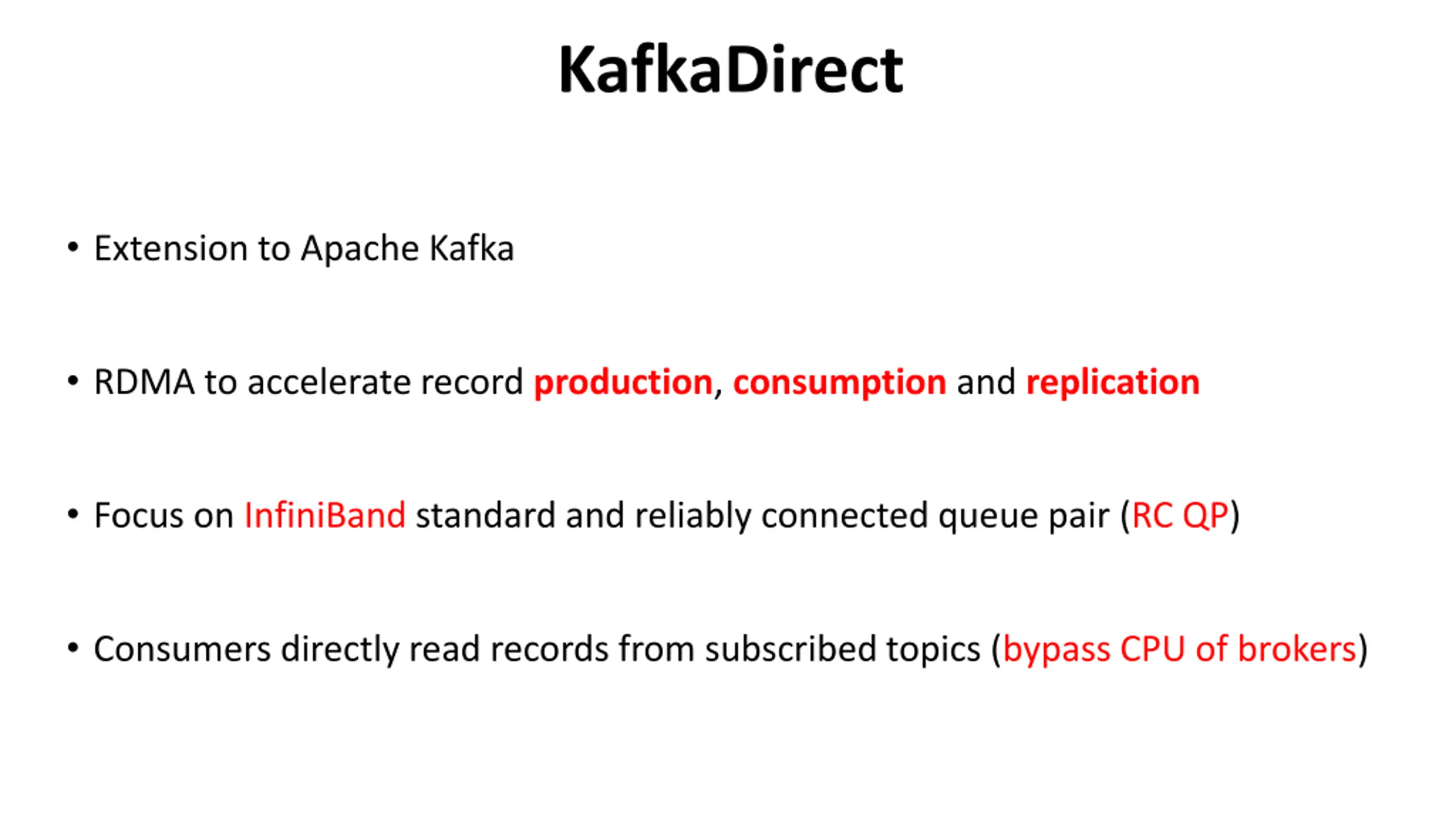 KafkaDirect

• Extension to Apache Kafka

• RDMA to accelerate record production, consumption and replication

• Focus on InfiniBand standard and reliably connected queue pair (RC QP)

• Consumers directly read records from subscribed topics (bypass CPU of brokers)